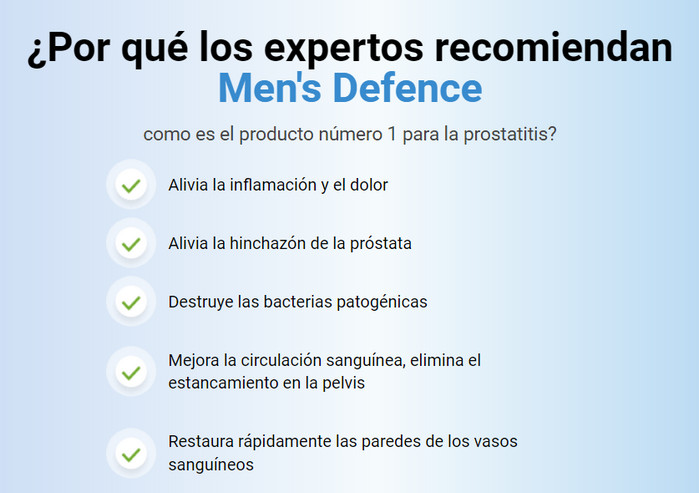 ¿Por qué los expertos recomiendan Men's Defence

como es el producto número 1 para la prostatitis?

Alivia la inflamación y el dolor

Alivia la hinchazón de la próstata

Destruye las bacterias patogénicas

Mejora la circulación sanguínea, elimina el estancamiento en la pelvis

Restaura rápidamente las paredes de los vasos sanguíneos